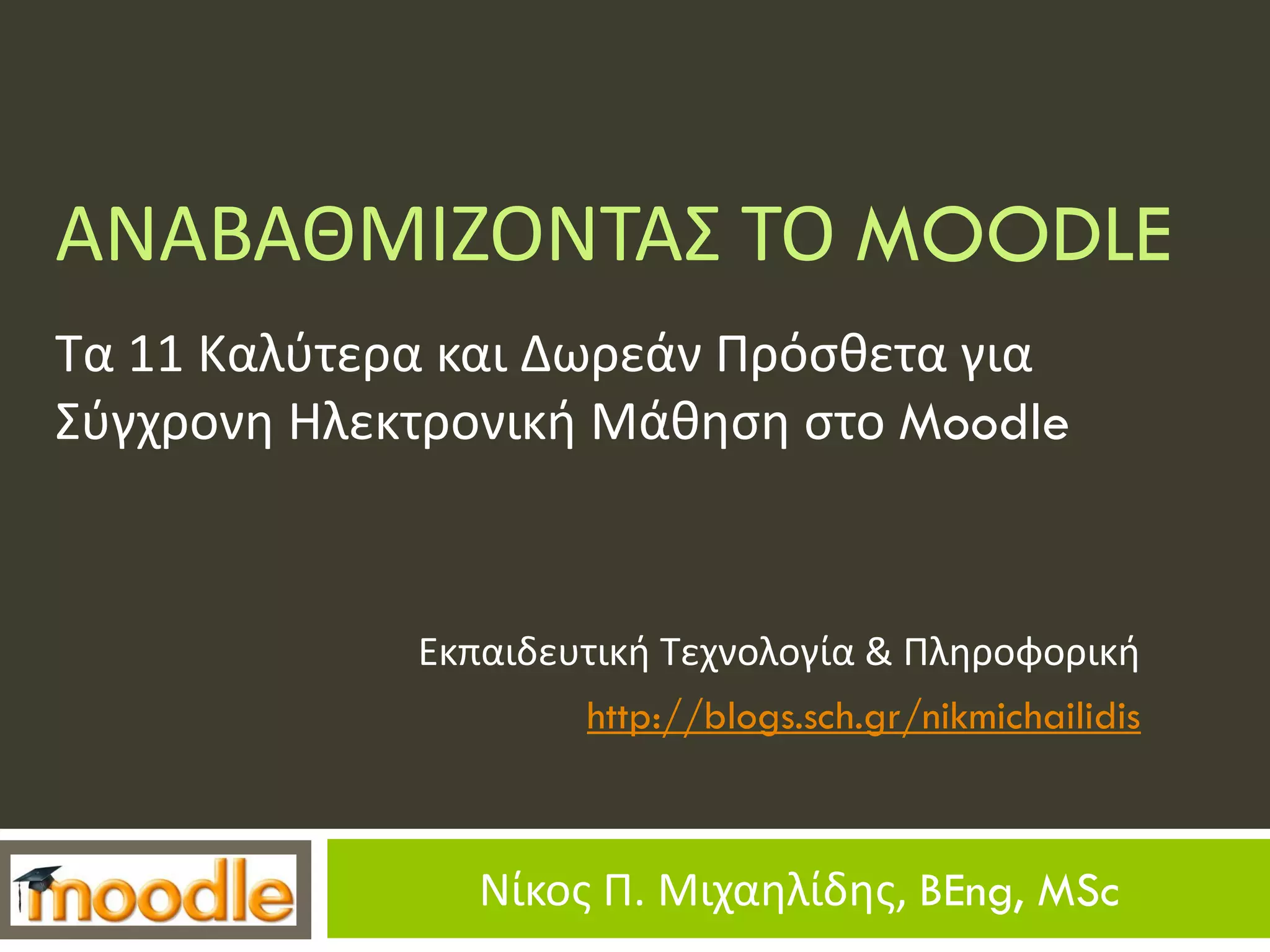 ΑΝΑΒΑΘΜΙΖΟΝΤΑΣ ΤΟ MOODLE

Τα 11 Καλύτερα και Δωρεάν Πρόσθετα για Σύγχρονη Ηλεκτρονική Μάθηση στο Moodle

Εκπαιδευτική Τεχνολογία & Πληροφορική

http://blogs.sch.gr/nikmichailidis

moodle

Νίκος Π. Μιχαηλίδης, BEng, MSc